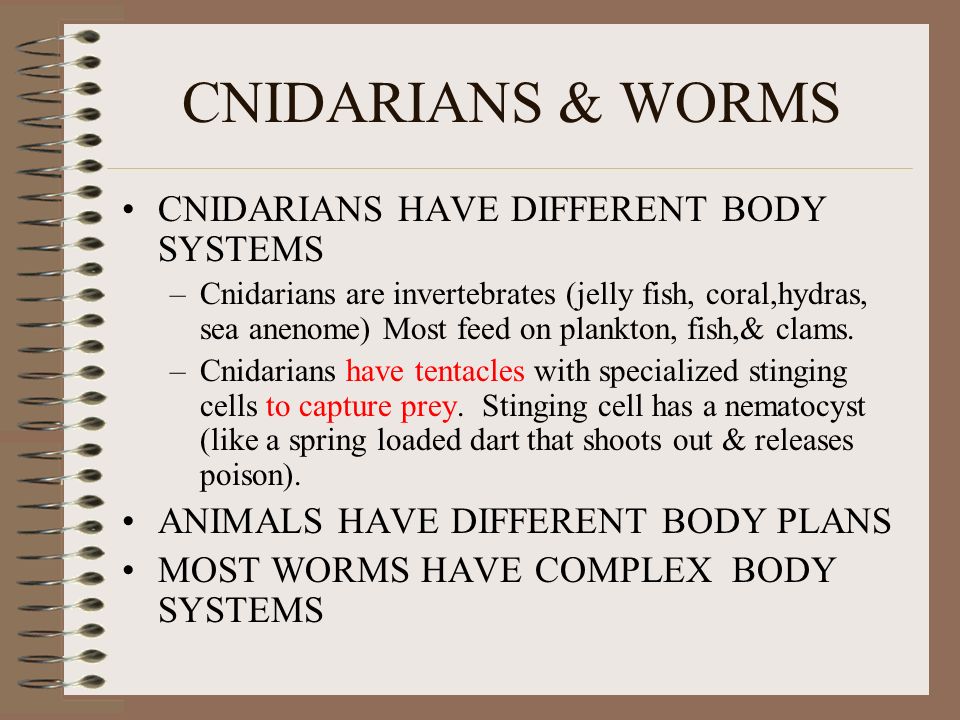 CNIDARIANS & WORMS

• CNIDARIANS HAVE DIFFERENT BODY SYSTEMS
– Cnidarians are invertebrates (jelly fish, coral,hydras, sea anenome) Most feed on plankton, fish,& clams.
– Cnidarians have tentacles with specialized stinging cells to capture prey. Stinging cell has a nematocyst (like a spring loaded dart that shoots out & releases poison).
• ANIMALS HAVE DIFFERENT BODY PLANS
• MOST WORMS HAVE COMPLEX BODY SYSTEMS